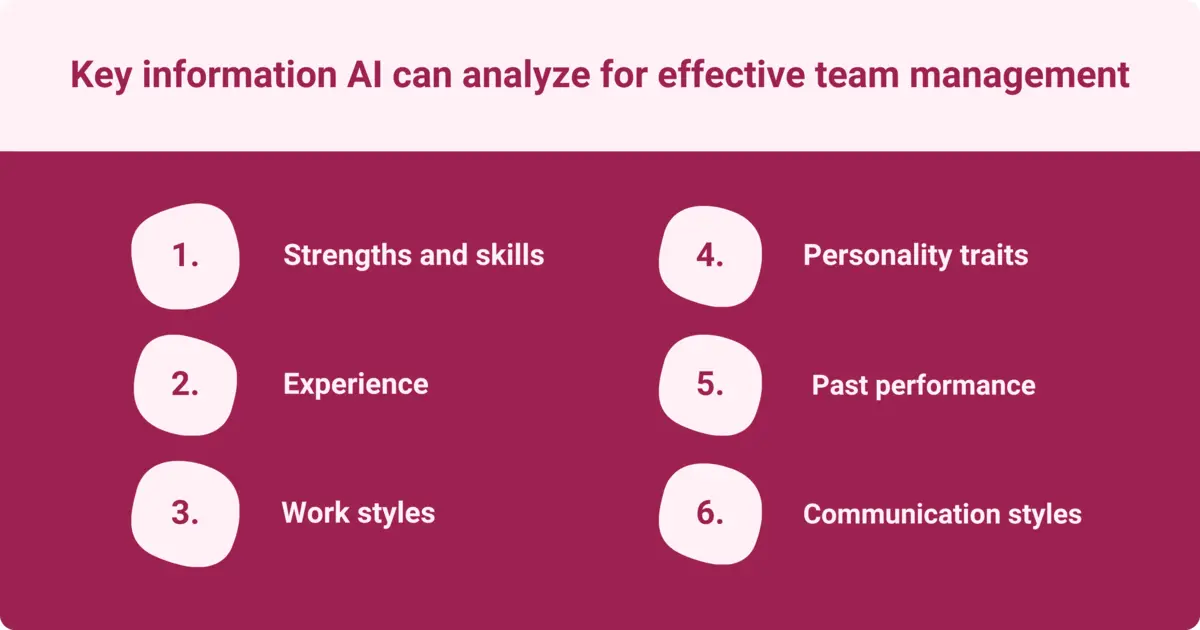 Key information AI can analyze for effective team management

1. Strengths and skills

2. Experience

3. Work styles

4. Personality traits

5. Past performance

6. Communication styles